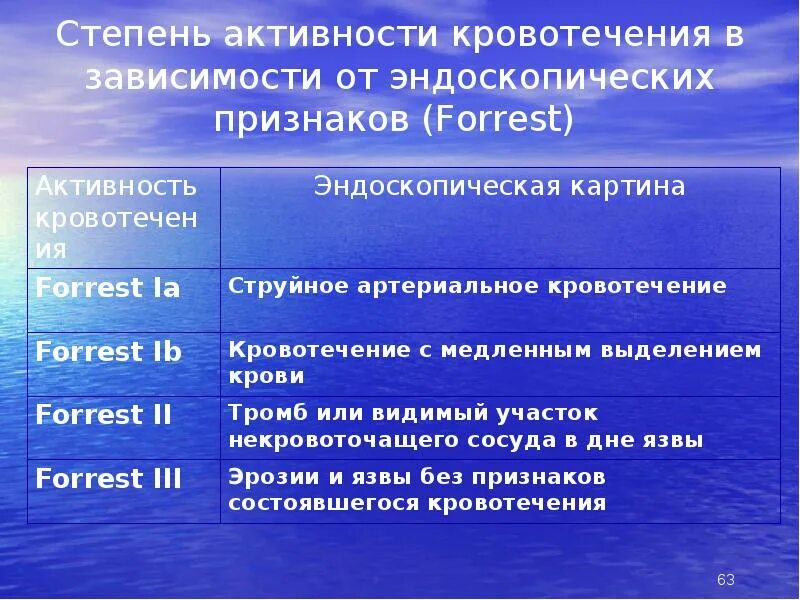 Степень активности кровотечения в зависимости от эндоскопических признаков (Forrest)

| Активность кровотечения | Эндоскопическая картина |
|---|---|
| Forrest Ia | Струйное артериальное кровотечение |
| Forrest Ib | Кровотечение с медленным выделением крови |
| Forrest II | Тромб или видимый участок некровоточащего сосуда в дне язвы |
| Forrest III | Эрозии и язвы без признаков состоявшегося кровотечения |

63